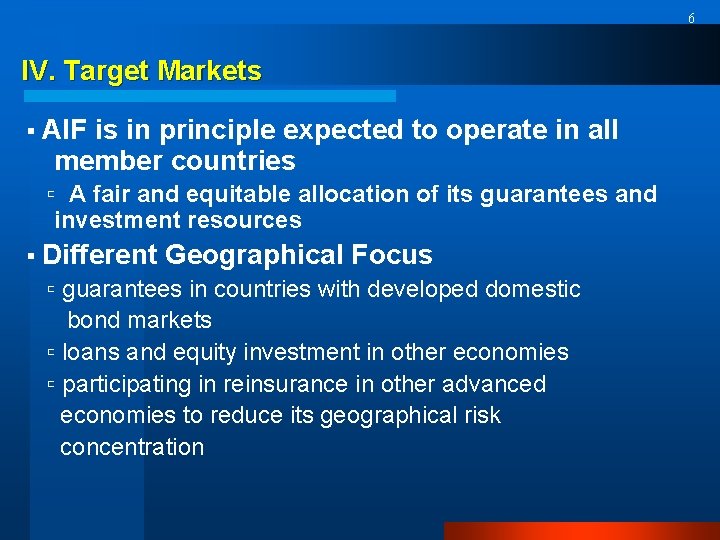 6

IV. Target Markets

▪ AIF is in principle expected to operate in all member countries

▫ A fair and equitable allocation of its guarantees and investment resources

▪ Different Geographical Focus

▫ guarantees in countries with developed domestic bond markets

▫ loans and equity investment in other economies

▫ participating in reinsurance in other advanced economies to reduce its geographical risk concentration